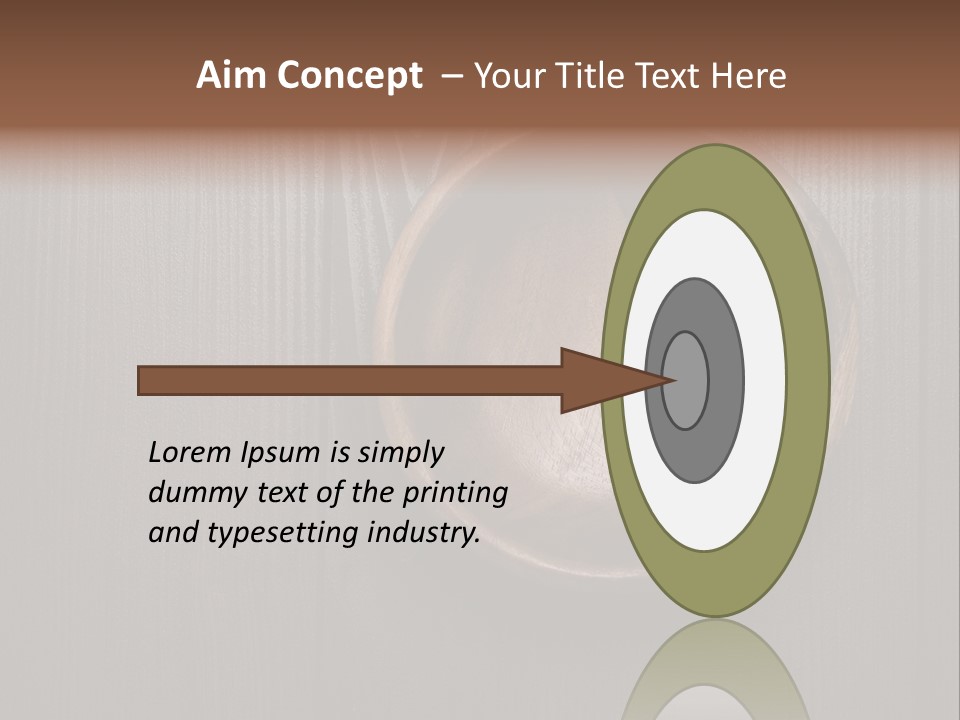 Aim Concept – Your Title Text Here

Lorem Ipsum is simply dummy text of the printing and typesetting industry.